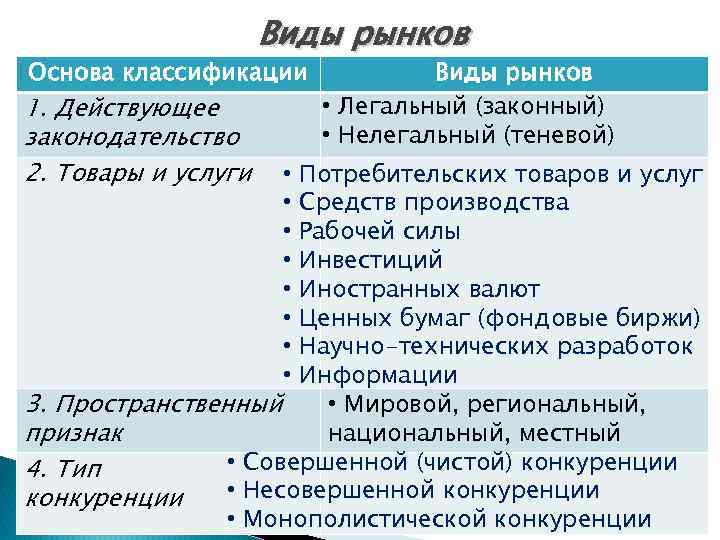 Виды рынков

| Основа классификации | Виды рынков |
|---|---|
| 1. Действующее законодательство | • Легальный (законный) • Нелегальный (теневой) |
| 2. Товары и услуги | • Потребительских товаров и услуг • Средств производства • Рабочей силы • Инвестиций • Иностранных валют • Ценных бумаг (фондовые биржи) • Научно-технических разработок • Информации |
| 3. Пространственный признак | • Мировой, региональный, национальный, местный |
| 4. Тип конкуренции | • Совершенной (чистой) конкуренции • Несовершенной конкуренции • Монополистической конкуренции |